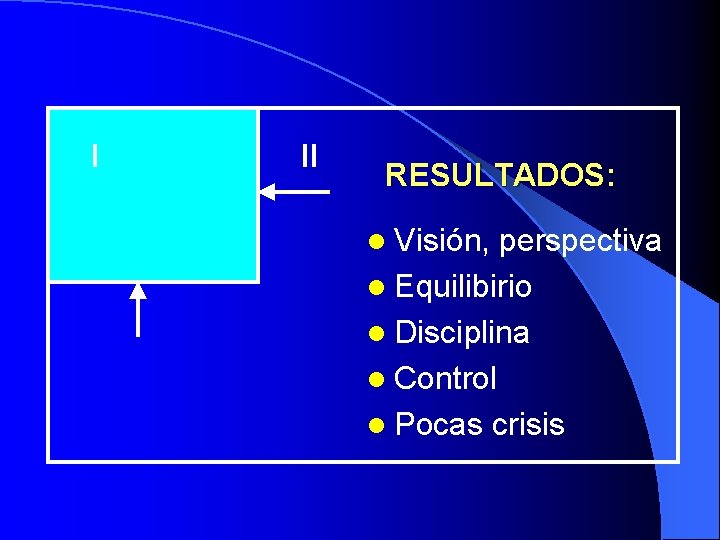 I

II

RESULTADOS:

• Visión, perspectiva
• Equilibirio
• Disciplina
• Control
• Pocas crisis